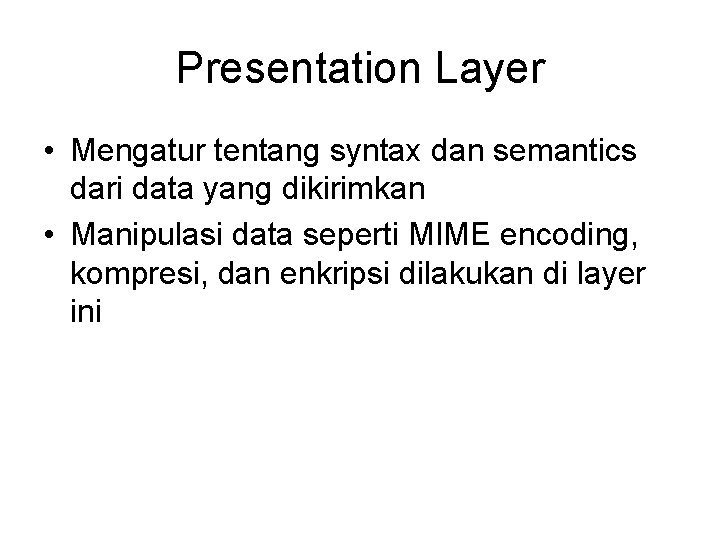 Presentation Layer

• Mengatur tentang syntax dan semantics dari data yang dikirimkan
• Manipulasi data seperti MIME encoding, kompresi, dan enkripsi dilakukan di layer ini